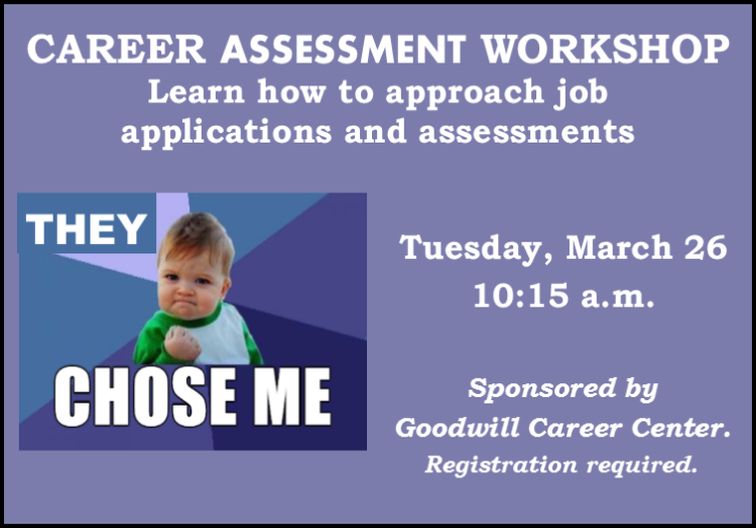 CAREER ASSESSMENT WORKSHOP
Learn how to approach job applications and assessments

THEY
CHOSE ME

Tuesday, March 26
10:15 a.m.

Sponsored by
Goodwill Career Center.
Registration required.